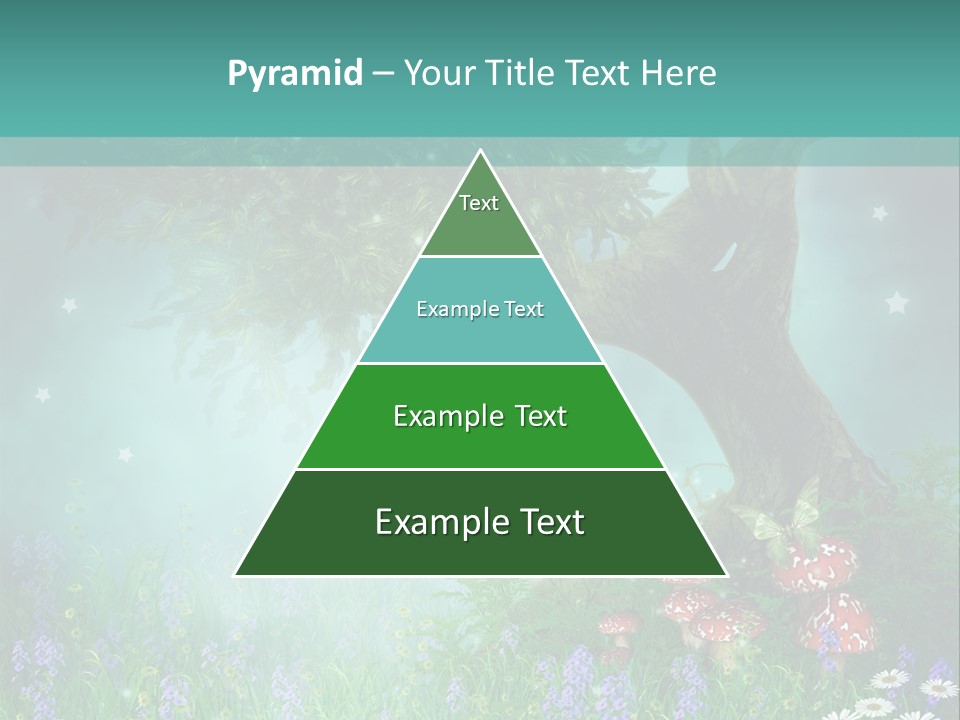 Pyramid – Your Title Text Here

Text

Example Text

Example Text

Example Text